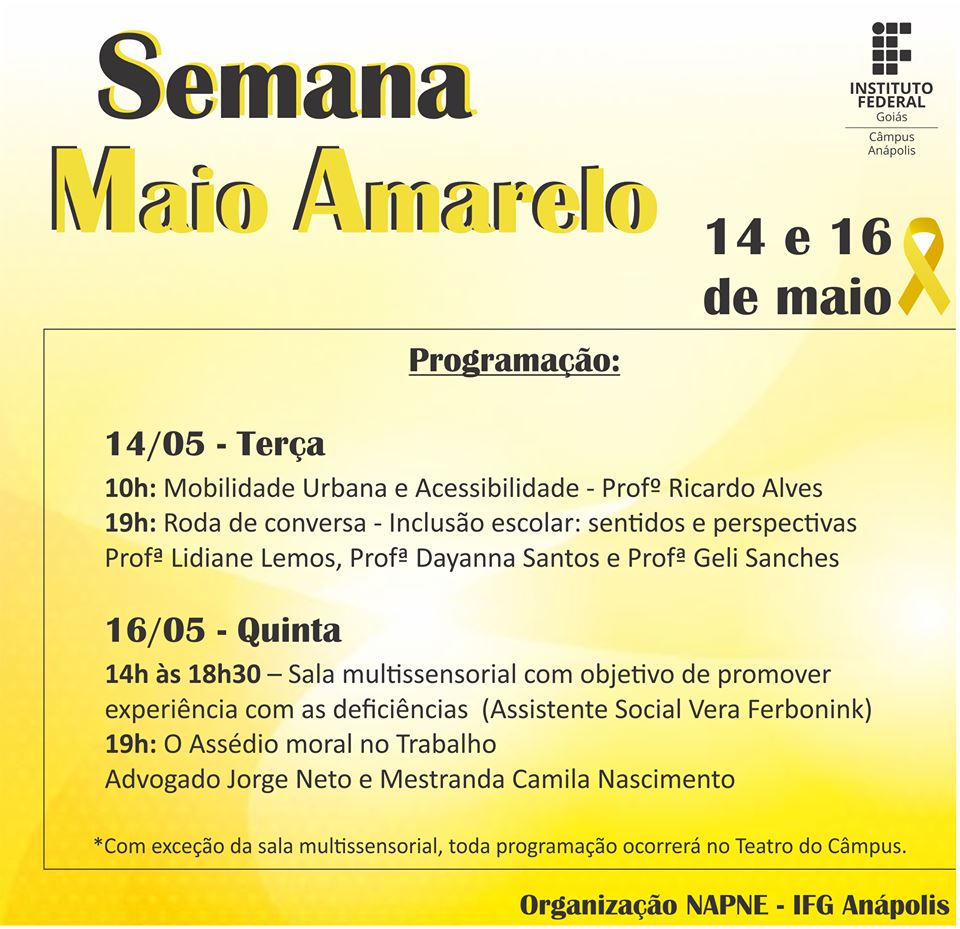 Semana
Maio Amarelo

INSTITUTO FEDERAL
Goiás
Câmpus Anápolis

14 e 16 de maio

Programação:

14/05 - Terça
10h: Mobilidade Urbana e Acessibilidade - Profº Ricardo Alves
19h: Roda de conversa - Inclusão escolar: sentidos e perspectivas
Profª Lidiane Lemos, Profª Dayanna Santos e Profª Geli Sanches

16/05 - Quinta
14h às 18h30 – Sala multissensorial com objetivo de promover experiência com as deficiências (Assistente Social Vera Ferbonink)
19h: O Assédio moral no Trabalho
Advogado Jorge Neto e Mestranda Camila Nascimento

*Com exceção da sala multissensorial, toda programação ocorrerá no Teatro do Câmpus.

Organização NAPNE - IFG Anápolis